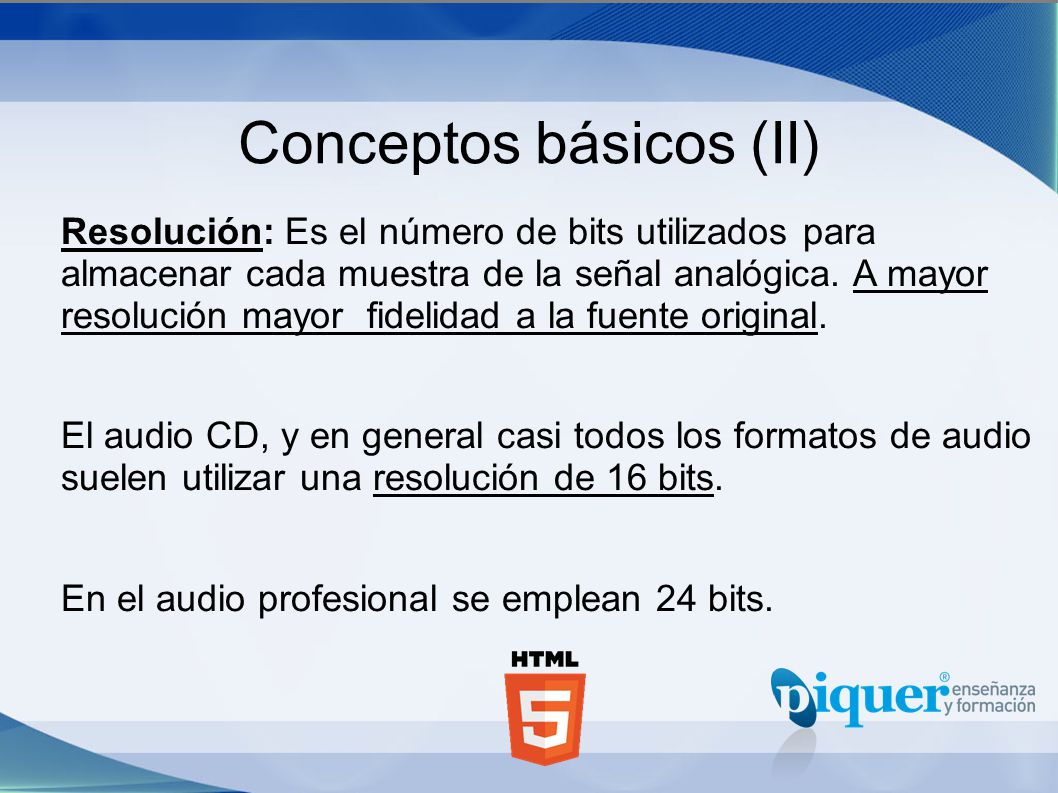 Conceptos básicos (II)

Resolución: Es el número de bits utilizados para almacenar cada muestra de la señal analógica. A mayor resolución mayor fidelidad a la fuente original.

El audio CD, y en general casi todos los formatos de audio suelen utilizar una resolución de 16 bits.

En el audio profesional se emplean 24 bits.

HTML
5

piquer® enseñanza y formación